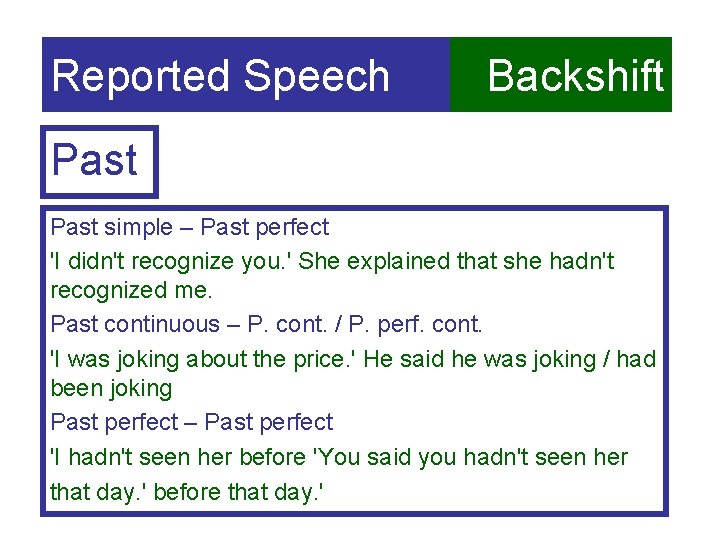 Reported Speech Backshift

Past

Past simple – Past perfect

'I didn't recognize you.' She explained that she hadn't recognized me.

Past continuous – P. cont. / P. perf. cont.

'I was joking about the price.' He said he was joking / had been joking

Past perfect – Past perfect

'I hadn't seen her before 'You said you hadn't seen her that day.' before that day.'